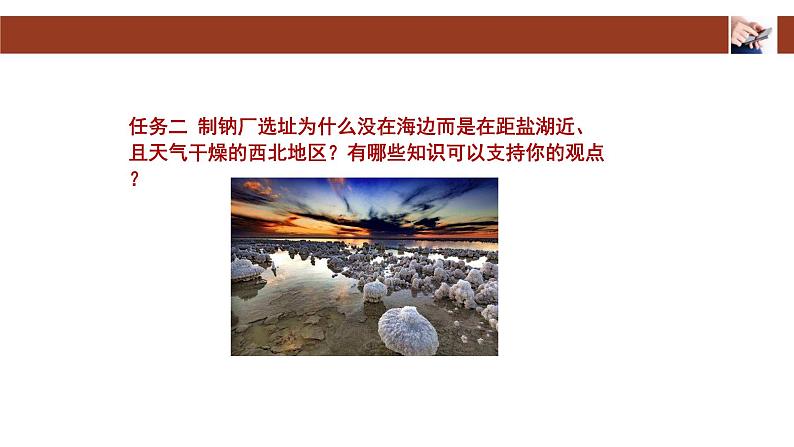 任务二 制钠厂选址为什么没在海边而是在距盐湖近、且天气干燥的西北地区？有哪些知识可以支持你的观点？